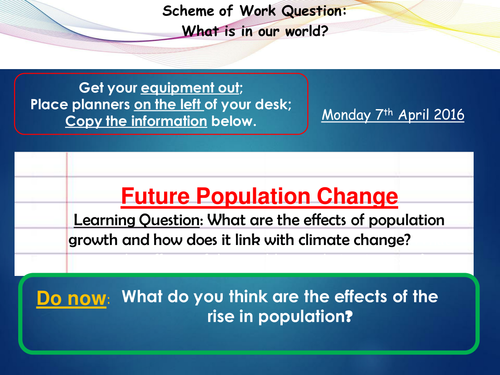 Scheme of Work Question:
What is in our world?

Get your equipment out;
Place planners on the left of your desk;
Copy the information below.

Monday 7th April 2016

Future Population Change

Learning Question: What are the effects of population growth and how does it link with climate change?

Do now: What do you think are the effects of the rise in population?